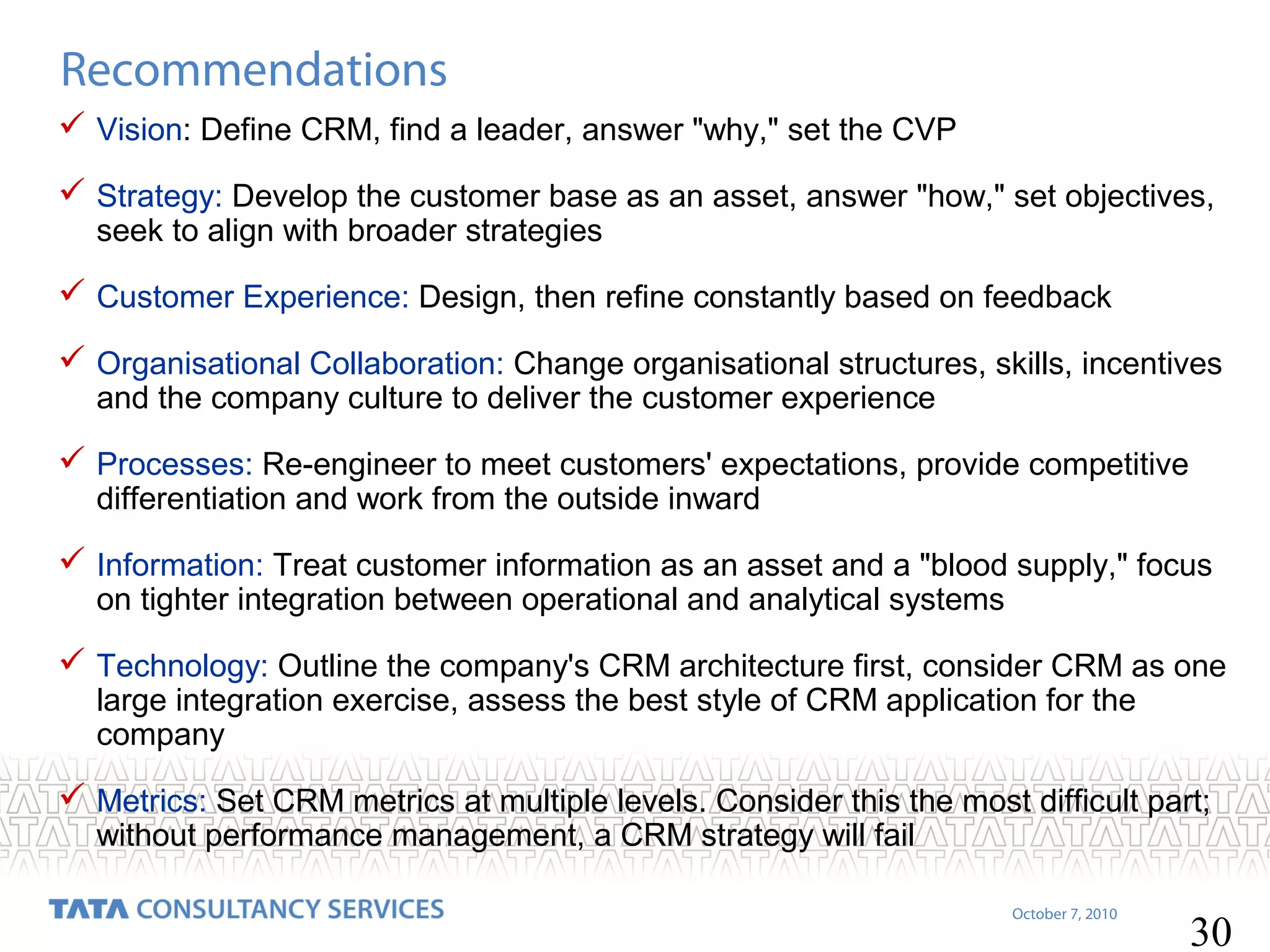 Recommendations

✓ Vision: Define CRM, find a leader, answer "why," set the CVP

✓ Strategy: Develop the customer base as an asset, answer "how," set objectives, seek to align with broader strategies

✓ Customer Experience: Design, then refine constantly based on feedback

✓ Organisational Collaboration: Change organisational structures, skills, incentives and the company culture to deliver the customer experience

✓ Processes: Re-engineer to meet customers' expectations, provide competitive differentiation and work from the outside inward

✓ Information: Treat customer information as an asset and a "blood supply," focus on tighter integration between operational and analytical systems

✓ Technology: Outline the company's CRM architecture first, consider CRM as one large integration exercise, assess the best style of CRM application for the company

✓ Metrics: Set CRM metrics at multiple levels. Consider this the most difficult part; without performance management, a CRM strategy will fail

TATA CONSULTANCY SERVICES

October 7, 2010

30